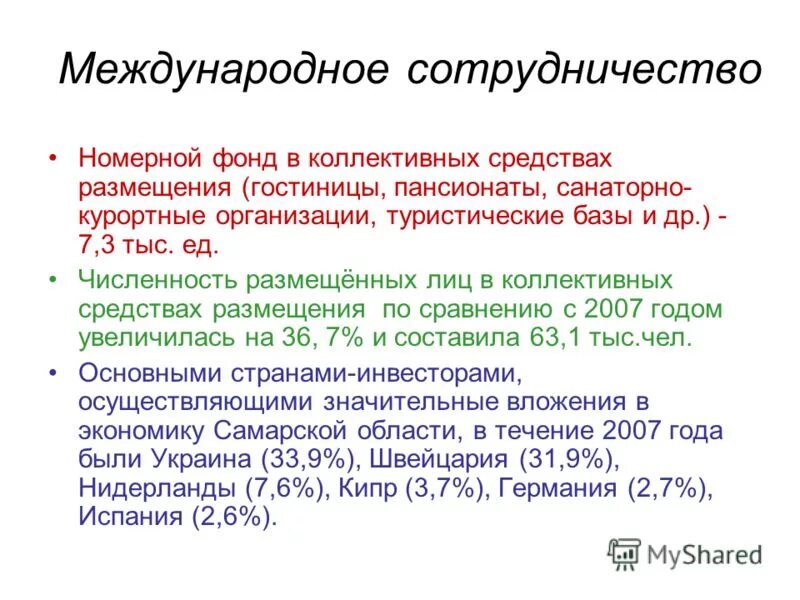 Международное сотрудничество

• Номерной фонд в коллективных средствах размещения (гостиницы, пансионаты, санаторно-курортные организации, туристические базы и др.) - 7,3 тыс. ед.

• Численность размещённых лиц в коллективных средствах размещения по сравнению с 2007 годом увеличилась на 36, 7% и составила 63,1 тыс.чел.

• Основными странами-инвесторами, осуществляющими значительные вложения в экономику Самарской области, в течение 2007 года были Украина (33,9%), Швейцария (31,9%), Нидерланды (7,6%), Кипр (3,7%), Германия (2,7%), Испания (2,6%).

MyShared